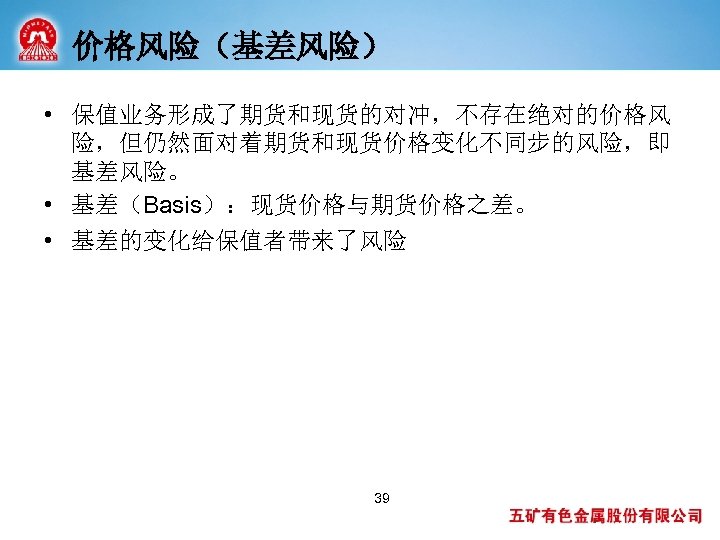 价格风险（基差风险）

• 保值业务形成了期货和现货的对冲，不存在绝对的价格风险，但仍然面对着期货和现货价格变化不同步的风险，即基差风险。

• 基差（Basis）：现货价格与期货价格之差。

• 基差的变化给保值者带来了风险

39

五矿有色金属股份有限公司